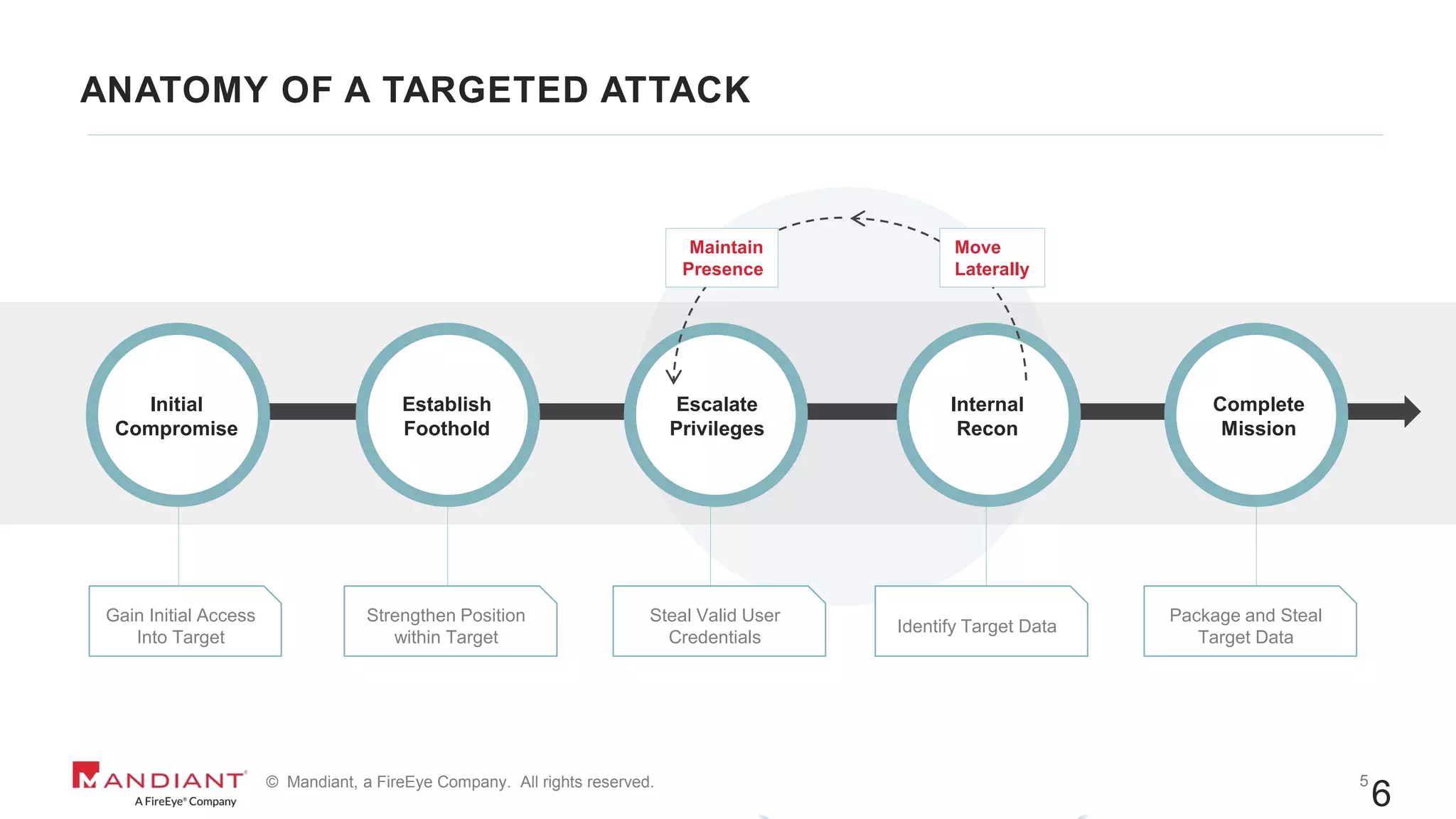 ANATOMY OF A TARGETED ATTACK

Maintain Presence

Move Laterally

Initial Compromise

Establish Foothold

Escalate Privileges

Internal Recon

Complete Mission

Gain Initial Access Into Target

Strengthen Position within Target

Steal Valid User Credentials

Identify Target Data

Package and Steal Target Data

MANDIANT®
A FireEye® Company

© Mandiant, a FireEye Company. All rights reserved.

5 6